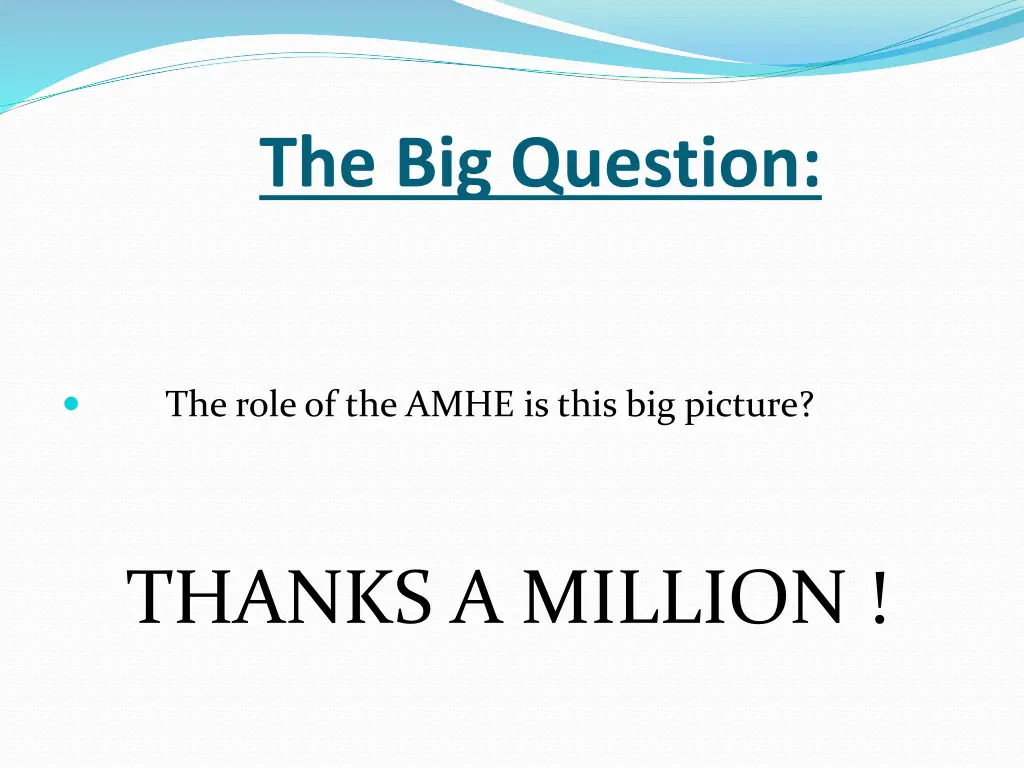 The Big Question:

The role of the AMHE is this big picture?

THANKS A MILLION !